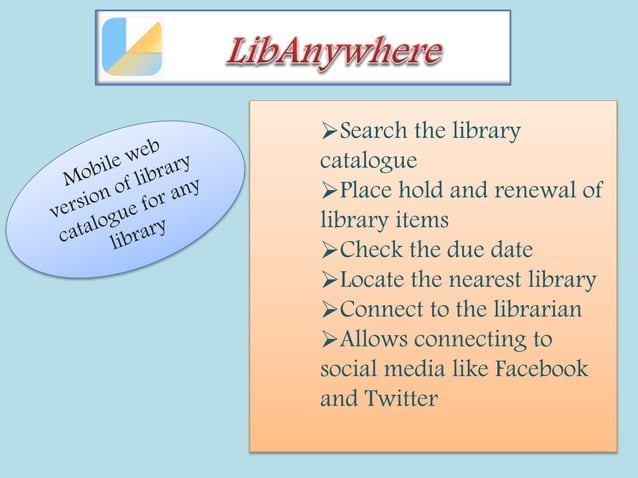 LibAnywhere

Mobile web version of library catalogue for any library

➢Search the library catalogue
➢Place hold and renewal of library items
➢Check the due date
➢Locate the nearest library
➢Connect to the librarian
➢Allows connecting to social media like Facebook and Twitter